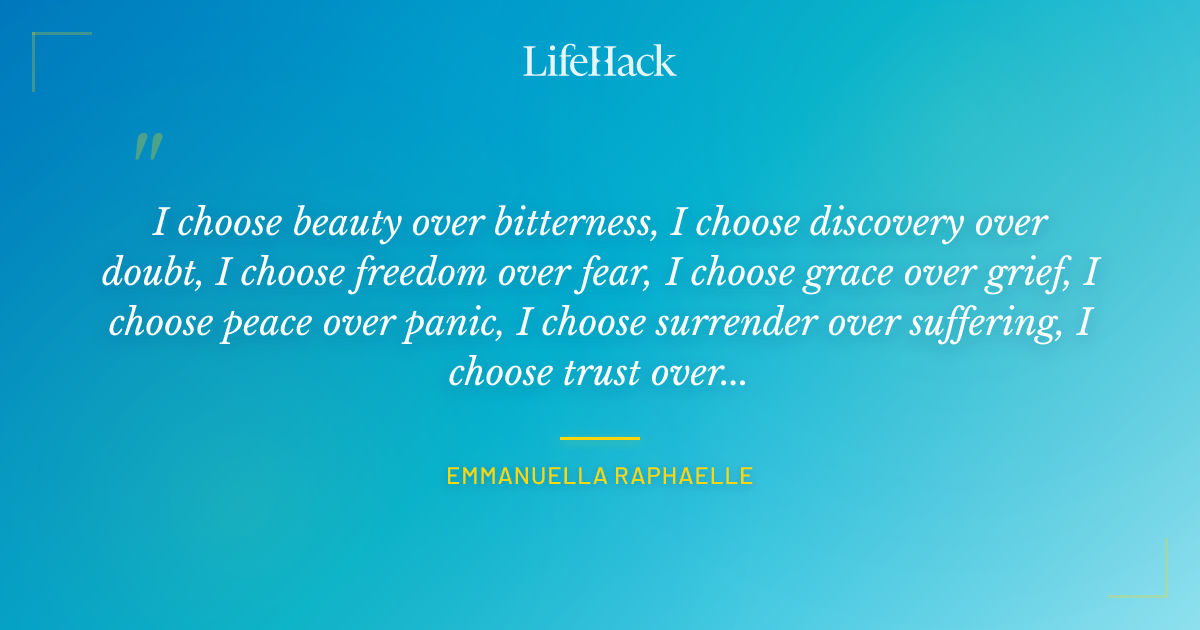 LifeHack

"

I choose beauty over bitterness, I choose discovery over doubt, I choose freedom over fear, I choose grace over grief, I choose peace over panic, I choose surrender over suffering, I choose trust over...

EMMANUELLA RAPHAELLE